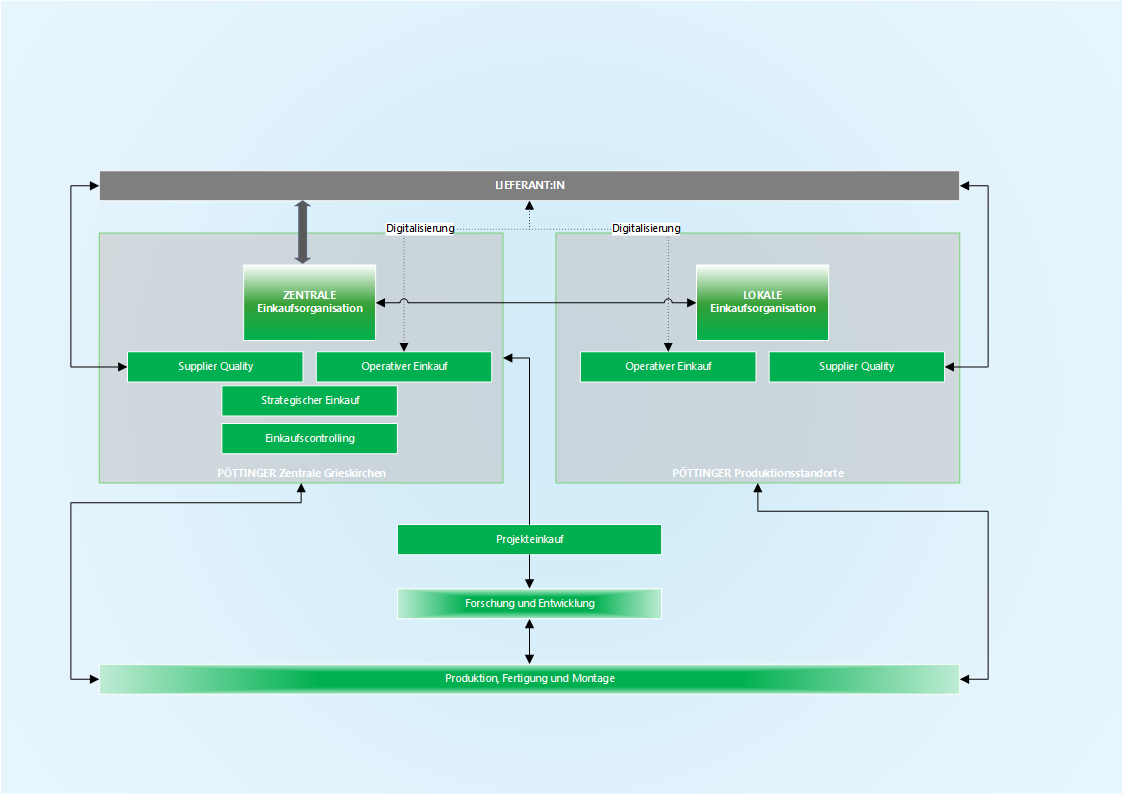 LIEFERANT:IN

Digitalisierung

Digitalisierung

ZENTRALE Einkaufsorganisation

Supplier Quality

Operativer Einkauf

Strategischer Einkauf

Einkaufscontrolling

PÖTTINGER Zentrale Grieskirchen

LOKALE Einkaufsorganisation

Operativer Einkauf

Supplier Quality

PÖTTINGER Produktionsstandorte

Projekteinkauf

Forschung und Entwicklung

Produktion, Fertigung und Montage